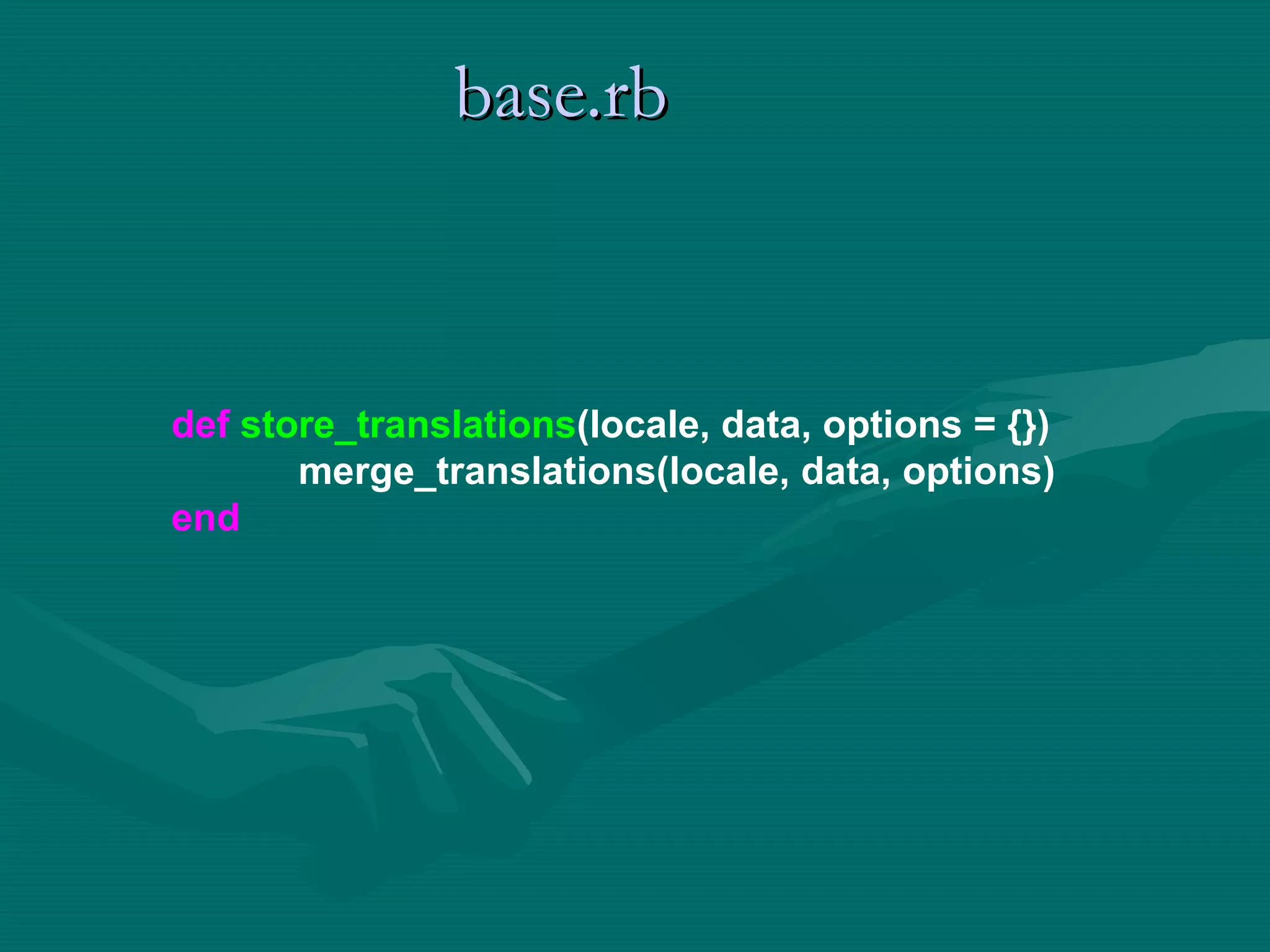 base.rb

def store_translations(locale, data, options = {})
 merge_translations(locale, data, options)
end